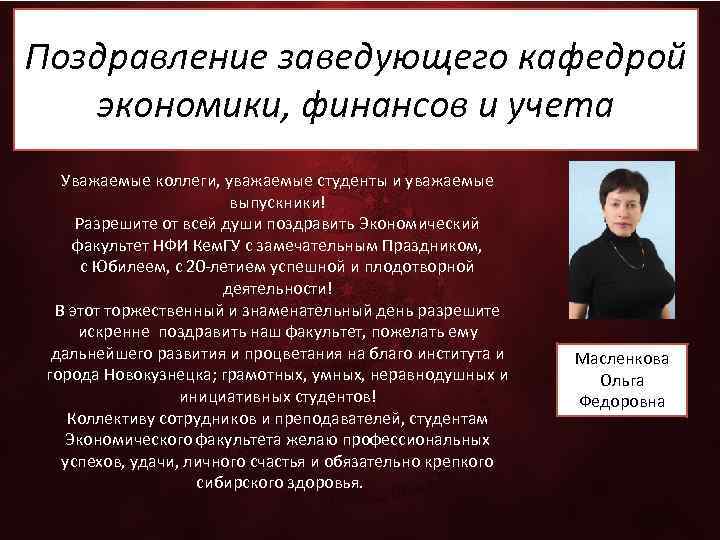 Поздравление заведующего кафедрой экономики, финансов и учета

Уважаемые коллеги, уважаемые студенты и уважаемые выпускники!
Разрешите от всей души поздравить Экономический факультет НФИ КемГУ с замечательным Праздником, с Юбилеем, с 20-летием успешной и плодотворной деятельности!
В этот торжественный и знаменательный день разрешите искренне поздравить наш факультет, пожелать ему дальнейшего развития и процветания на благо института и города Новокузнецка; грамотных, умных, неравнодушных и инициативных студентов!
Коллективу сотрудников и преподавателей, студентам Экономического факультета желаю профессиональных успехов, удачи, личного счастья и обязательно крепкого сибирского здоровья.

Масленкова Ольга Федоровна